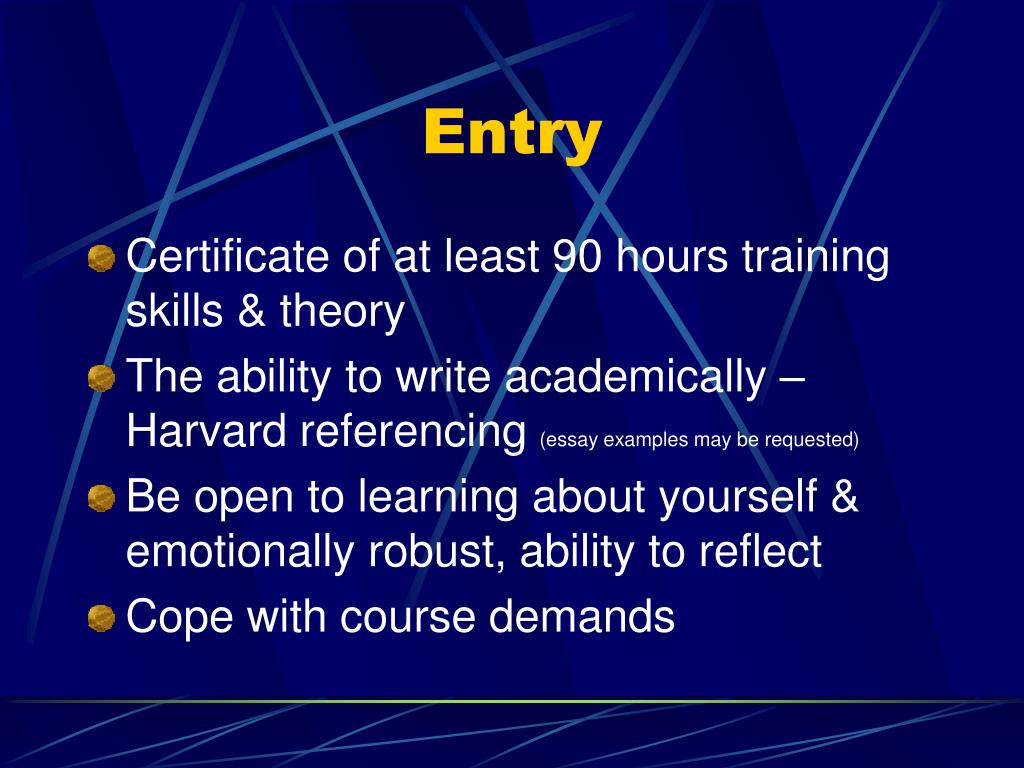 Entry

Certificate of at least 90 hours training skills & theory

The ability to write academically – Harvard referencing (essay examples may be requested)

Be open to learning about yourself & emotionally robust, ability to reflect

Cope with course demands